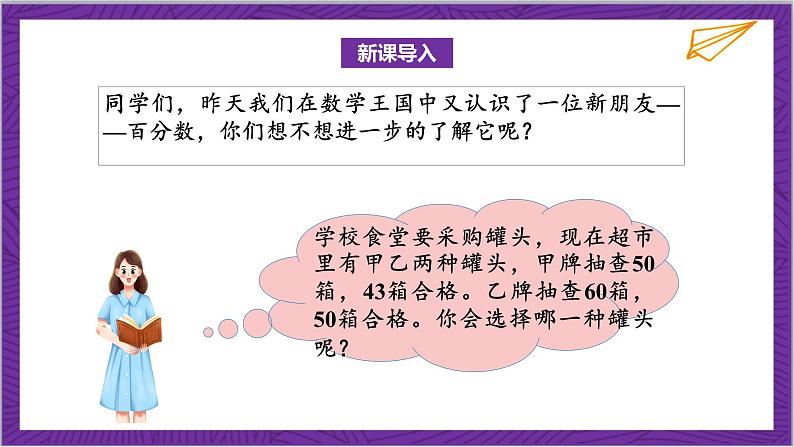 新课导入

同学们，昨天我们在数学王国中又认识了一位新朋友——百分数，你们想不想进一步的了解它呢？

学校食堂要采购罐头，现在超市里有甲乙两种罐头，甲牌抽查50箱，43箱合格。乙牌抽查60箱，50箱合格。你会选择哪一种罐头呢？